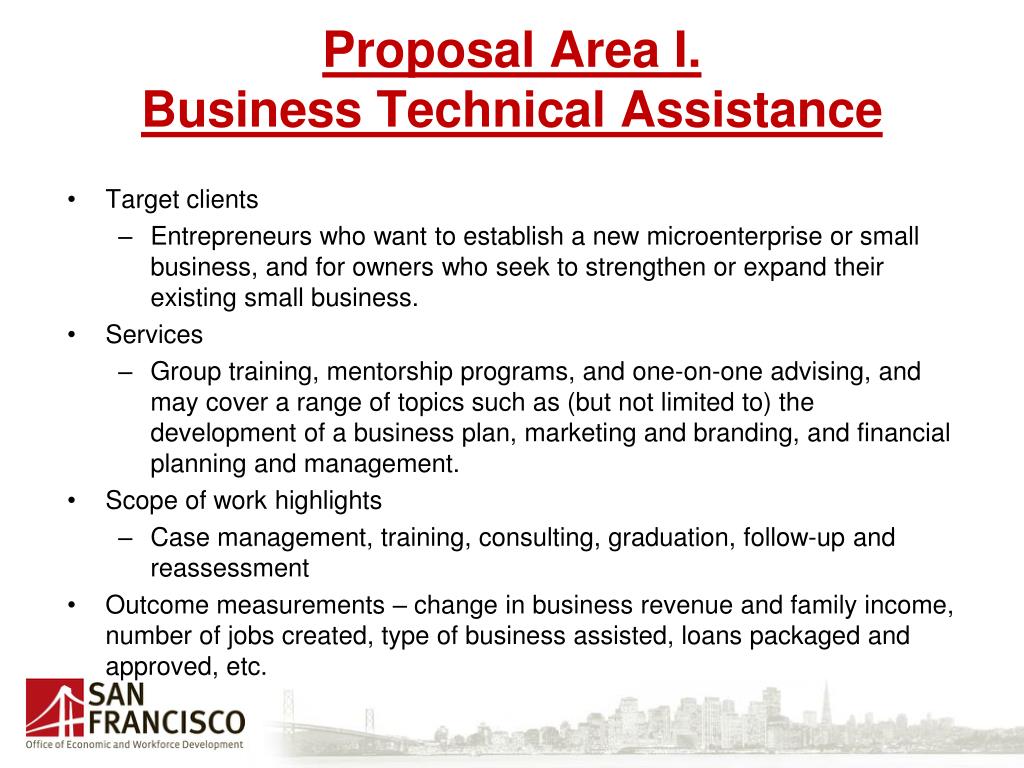 Proposal Area I.
Business Technical Assistance

• Target clients
– Entrepreneurs who want to establish a new microenterprise or small business, and for owners who seek to strengthen or expand their existing small business.
• Services
– Group training, mentorship programs, and one-on-one advising, and may cover a range of topics such as (but not limited to) the development of a business plan, marketing and branding, and financial planning and management.
• Scope of work highlights
– Case management, training, consulting, graduation, follow-up and reassessment
• Outcome measurements – change in business revenue and family income, number of jobs created, type of business assisted, loans packaged and approved, etc.

SAN FRANCISCO
Office of Economic and Workforce Development